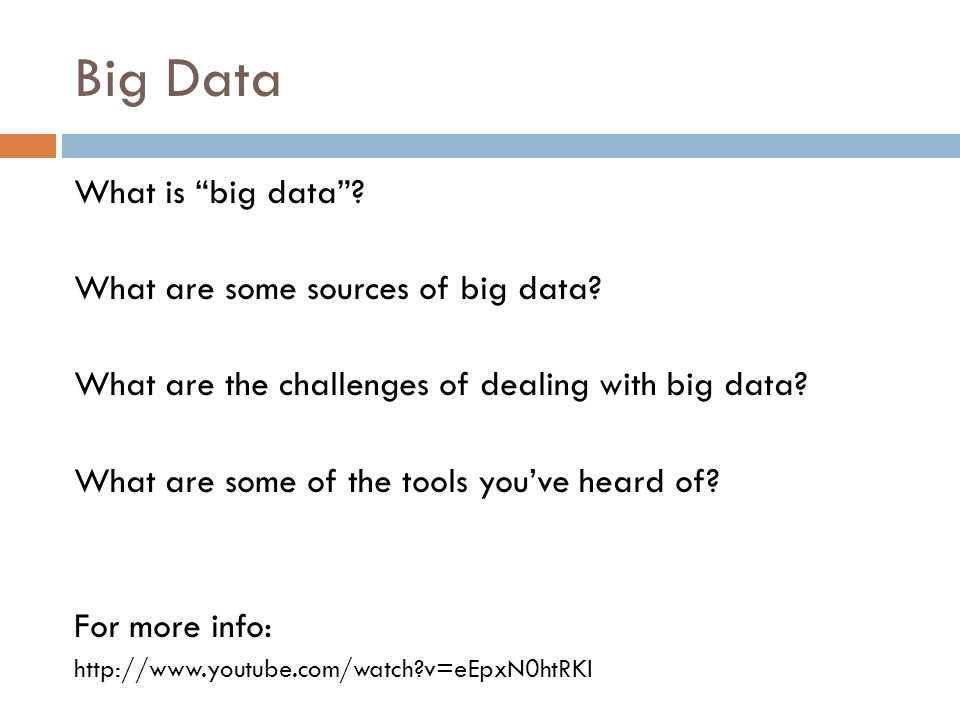 Big Data

What is “big data”?

What are some sources of big data?

What are the challenges of dealing with big data?

What are some of the tools you’ve heard of?

For more info:

http://www.youtube.com/watch?v=eEpxN0htRKI